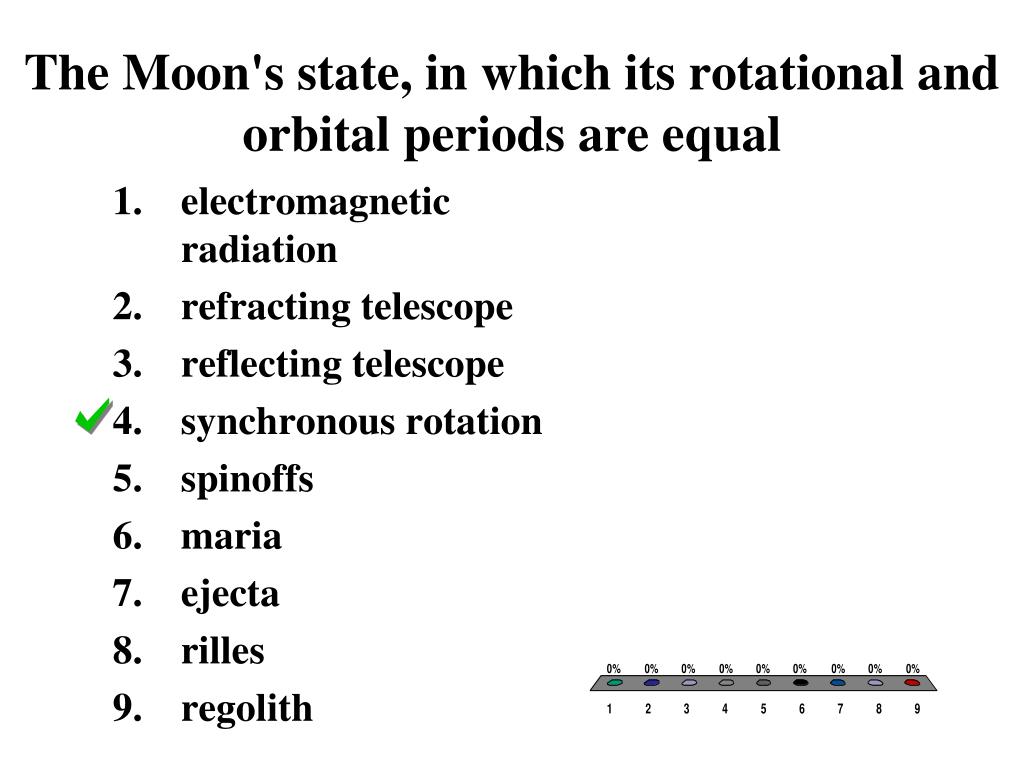 The Moon's state, in which its rotational and orbital periods are equal

1. electromagnetic radiation
2. refracting telescope
3. reflecting telescope
4. synchronous rotation
5. spinoffs
6. maria
7. ejecta
8. rilles
9. regolith

0% 0% 0% 0% 0% 0% 0% 0% 0%

1 2 3 4 5 6 7 8 9